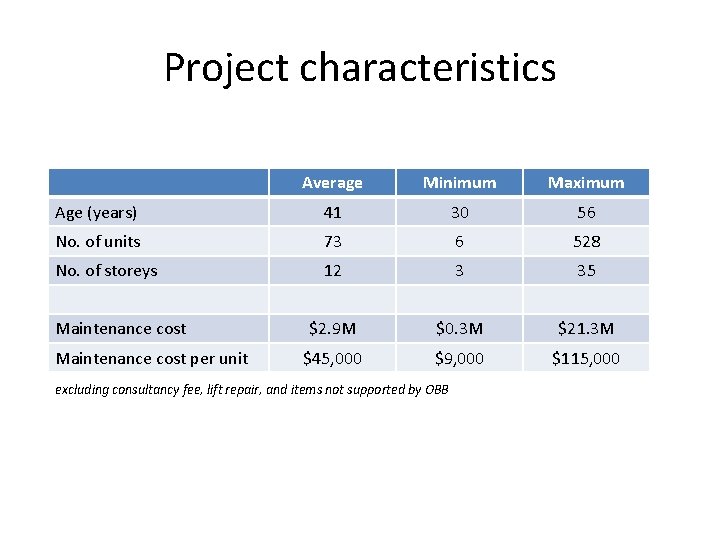 Project characteristics

| | Average | Minimum | Maximum |
|---|---|---|---|
| Age (years) | 41 | 30 | 56 |
| No. of units | 73 | 6 | 528 |
| No. of storeys | 12 | 3 | 35 |
| | | | |
| Maintenance cost | \$2.9M | \$0.3M | \$21.3M |
| Maintenance cost per unit | \$45,000 | \$9,000 | \$115,000 |

excluding consultancy fee, lift repair, and items not supported by OBB